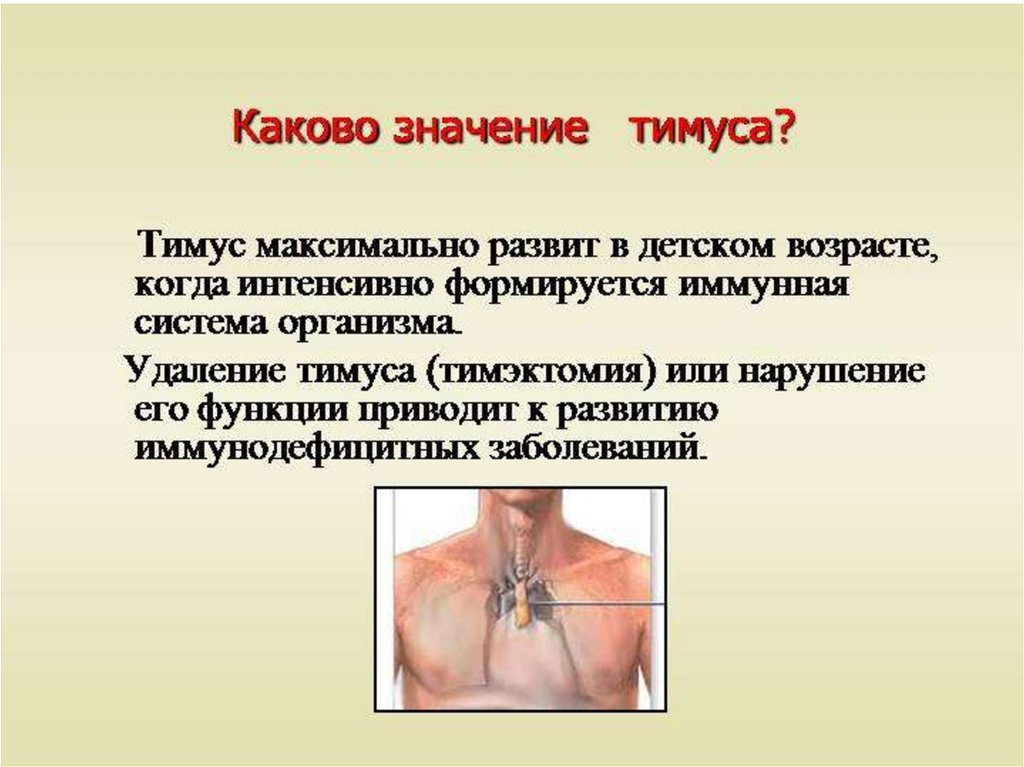 Каково значение тимуса?

Тимус максимально развит в детском возрасте, когда интенсивно формируется иммунная система организма.

Удаление тимуса (тимэктомия) или нарушение его функции приводит к развитию иммунодефицитных заболеваний.